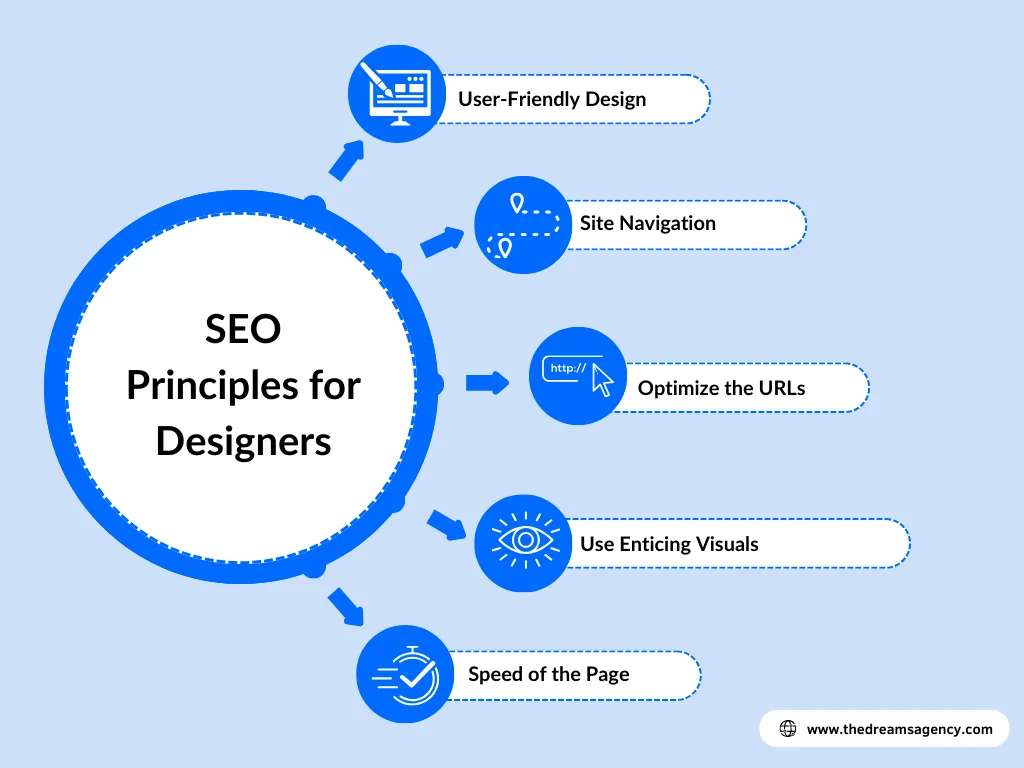 SEO Principles for Designers

User-Friendly Design

Site Navigation

http://

Optimize the URLs

Use Enticing Visuals

Speed of the Page

www.thedreamsagency.com